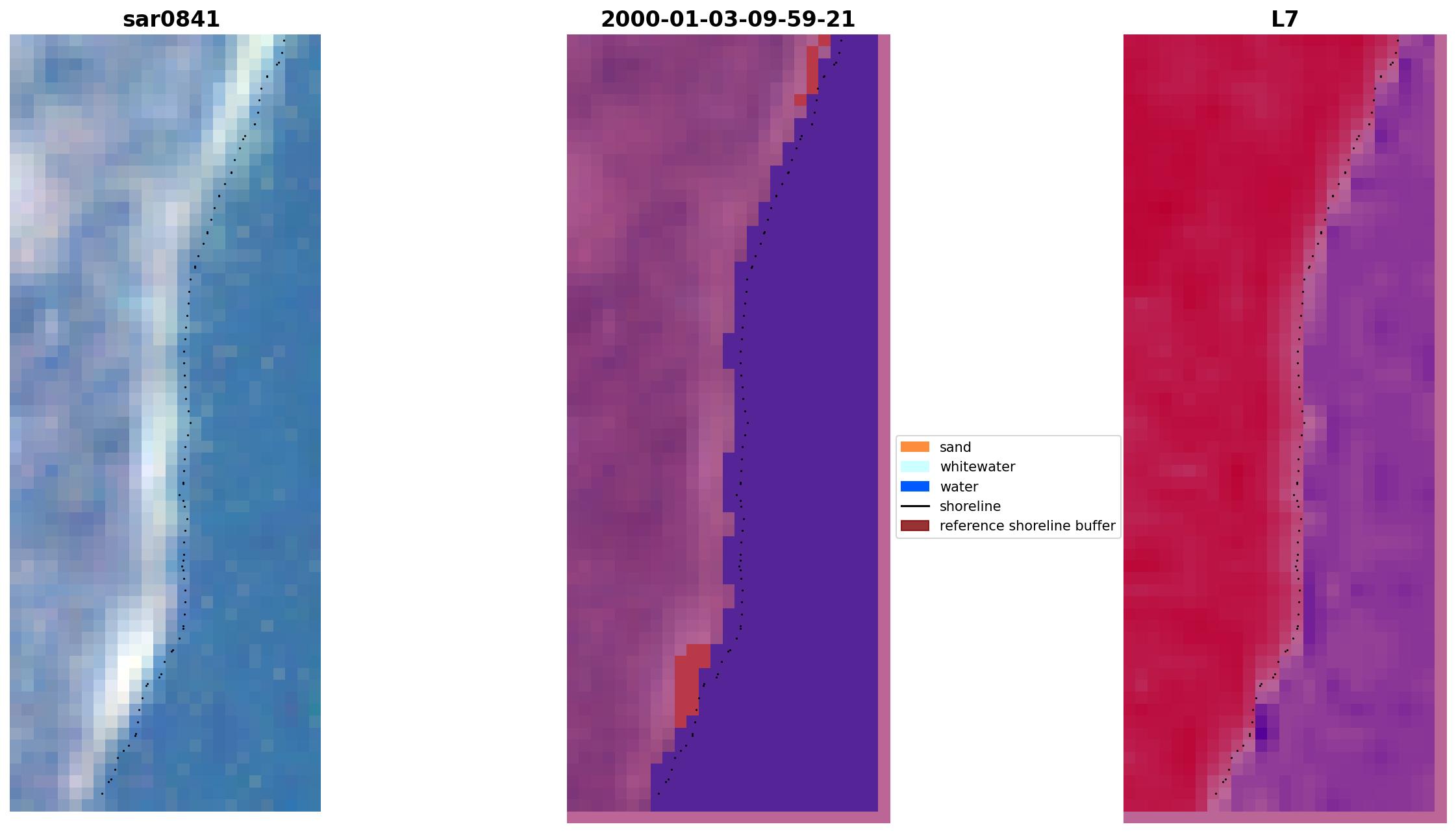 sar0841

2000-01-03-09-59-21

L7

sand
whitewater
water
shoreline
reference shoreline buffer